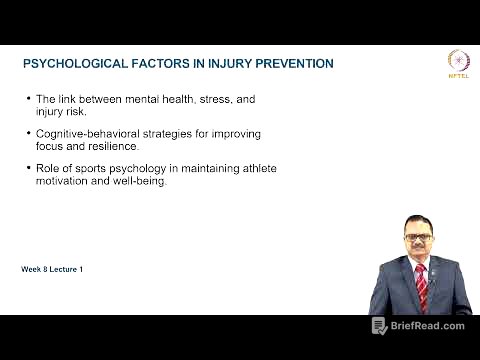 PSYCHOLOGICAL FACTORS IN INJURY PREVENTION

NPTEL

• The link between mental health, stress, and injury risk.

• Cognitive-behavioral strategies for improving focus and resilience.

• Role of sports psychology in maintaining athlete motivation and well-being.

Week 8 Lecture 1

BriefRead.com